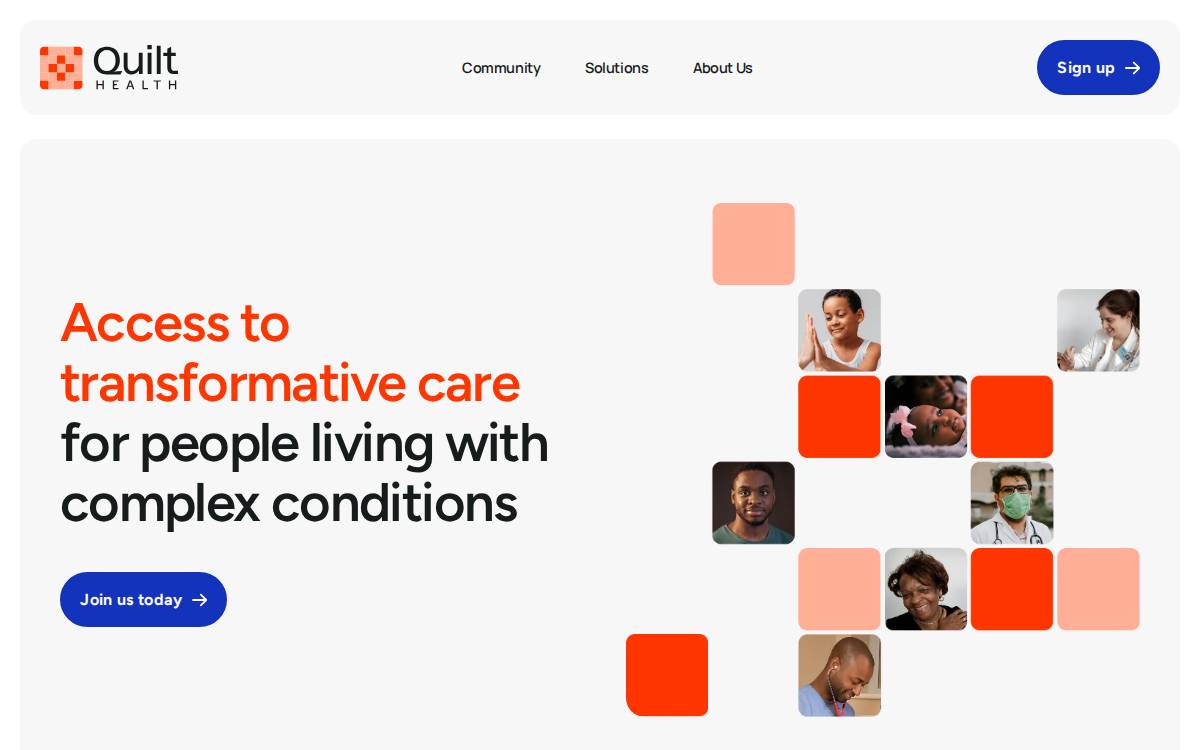 Quilt HEALTH

Community Solutions About Us

Sign up →

Access to transformative care for people living with complex conditions

Join us today →